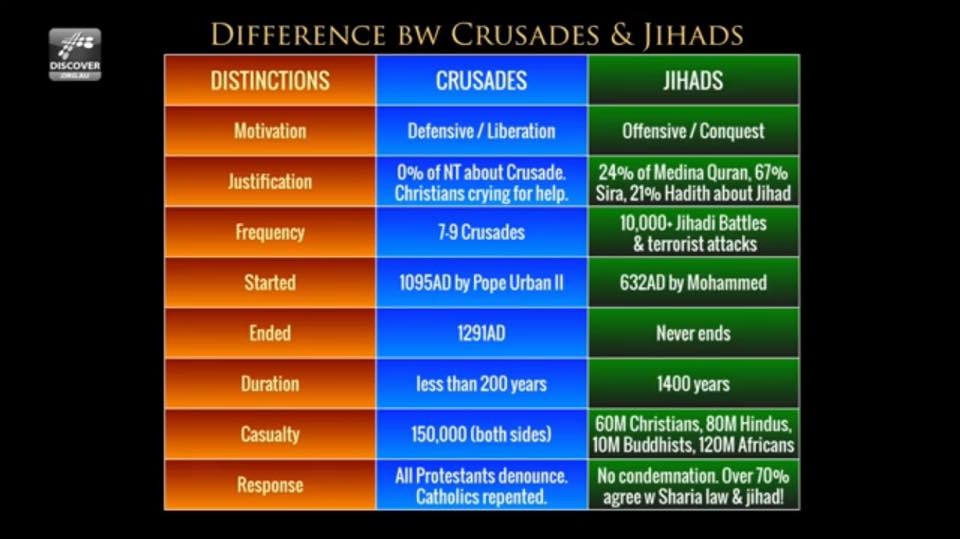 DISCOVER
.ORG.AU

DIFFERENCE BW CRUSADES & JIHADS

| DISTINCTIONS | CRUSADES | JIHADS |
|---|---|---|
| Motivation | Defensive / Liberation | Offensive / Conquest |
| Justification | 0% of NT about Crusade. Christians crying for help. | 24% of Medina Quran, 67% Sira, 21% Hadith about Jihad |
| Frequency | 7-9 Crusades | 10,000+ Jihadi Battles & terrorist attacks |
| Started | 1095AD by Pope Urban II | 632AD by Mohammed |
| Ended | 1291AD | Never ends |
| Duration | less than 200 years | 1400 years |
| Casualty | 150,000 (both sides) | 60M Christians, 80M Hindus, 10M Buddhists, 120M Africans |
| Response | All Protestants denounce. Catholics repented. | No condemnation. Over 70% agree w Sharia law & jihad! |